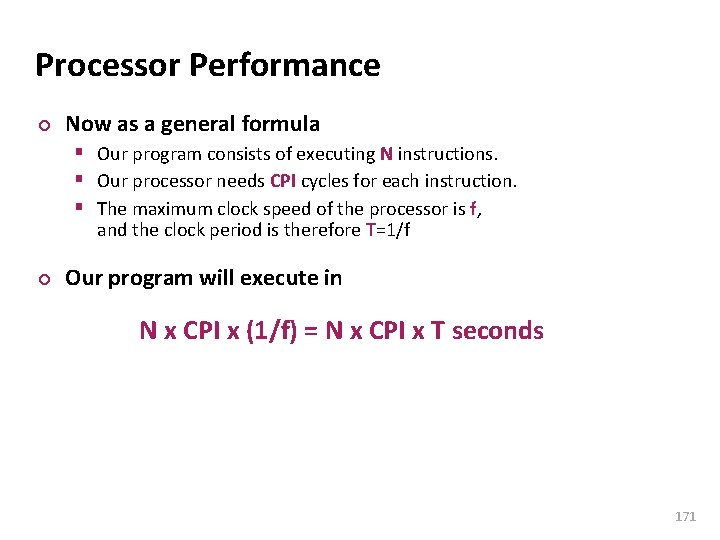 Processor Performance

Now as a general formula

Our program consists of executing N instructions.

Our processor needs CPI cycles for each instruction.

The maximum clock speed of the processor is f, and the clock period is therefore T=1/f

Our program will execute in

N x CPI x (1/f) = N x CPI x T seconds

171